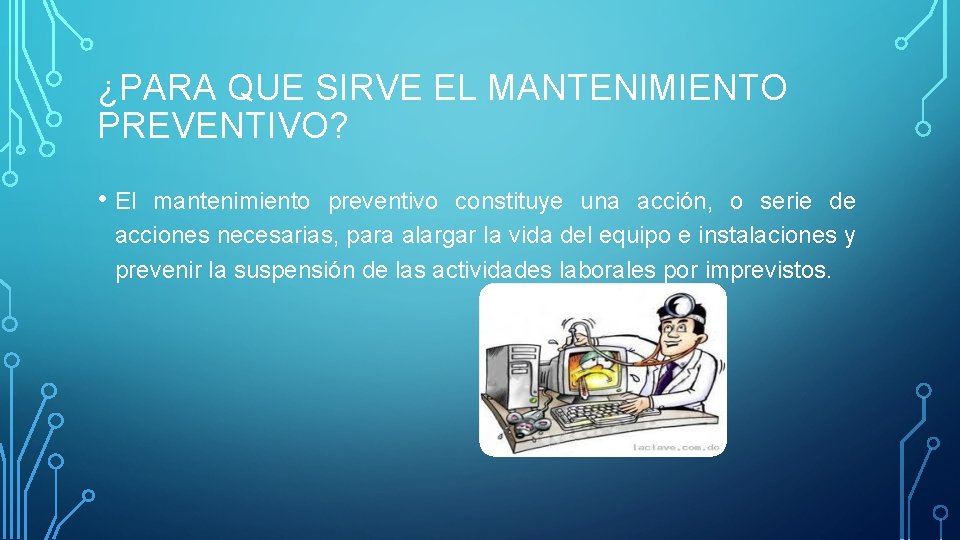 ¿PARA QUE SIRVE EL MANTENIMIENTO PREVENTIVO?

• El mantenimiento preventivo constituye una acción, o serie de acciones necesarias, para alargar la vida del equipo e instalaciones y prevenir la suspensión de las actividades laborales por imprevistos.

laclave.com.do